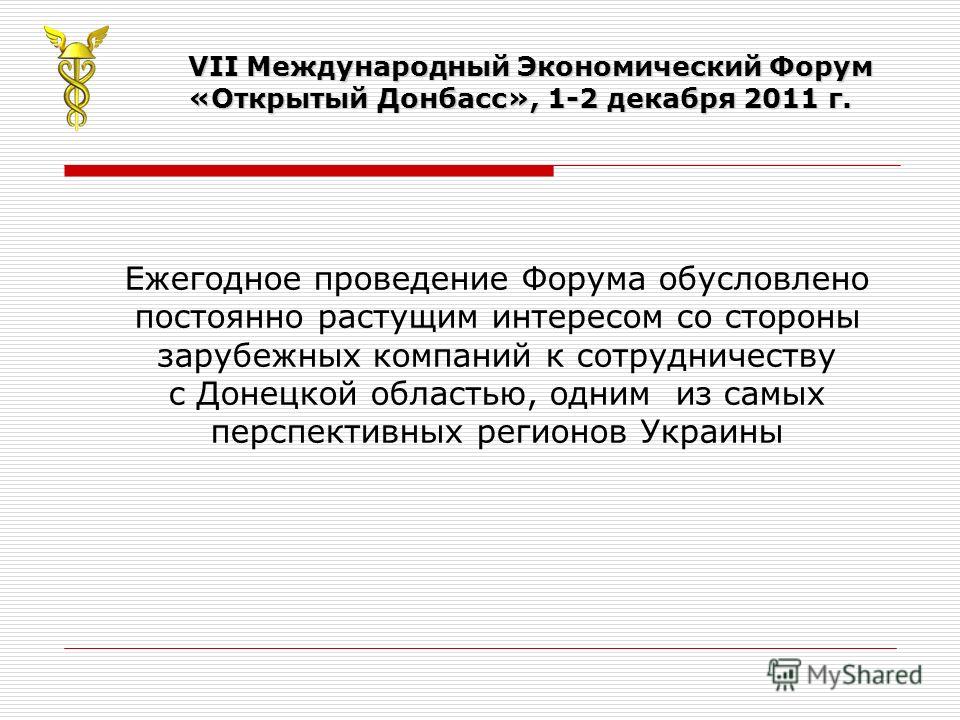 VII Международный Экономический Форум «Открытый Донбасс», 1-2 декабря 2011 г.

Ежегодное проведение Форума обусловлено постоянно растущим интересом со стороны зарубежных компаний к сотрудничеству с Донецкой областью, одним из самых перспективных регионов Украины

MyShared